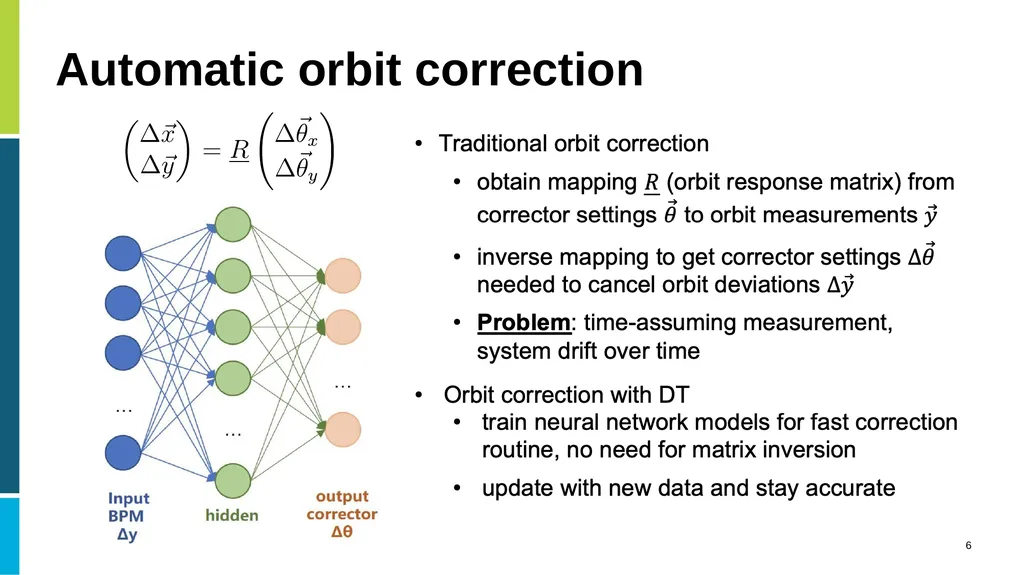 Automatic orbit correction

$\begin{pmatrix} \Delta\vec{x} \\ \Delta\vec{y} \end{pmatrix} = \underline{R} \begin{pmatrix} \Delta\vec{\theta}_x \\ \Delta\vec{\theta}_y \end{pmatrix}$

...

...

...

Input
BPM
Δy

hidden

output
corrector
Δθ

• Traditional orbit correction
• obtain mapping $\underline{R}$ (orbit response matrix) from corrector settings $\vec{\theta}$ to orbit measurements $\vec{y}$
• inverse mapping to get corrector settings $\Delta\vec{\theta}$ needed to cancel orbit deviations $\Delta\vec{y}$
• Problem: time-assuming measurement, system drift over time

• Orbit correction with DT
• train neural network models for fast correction routine, no need for matrix inversion
• update with new data and stay accurate

6